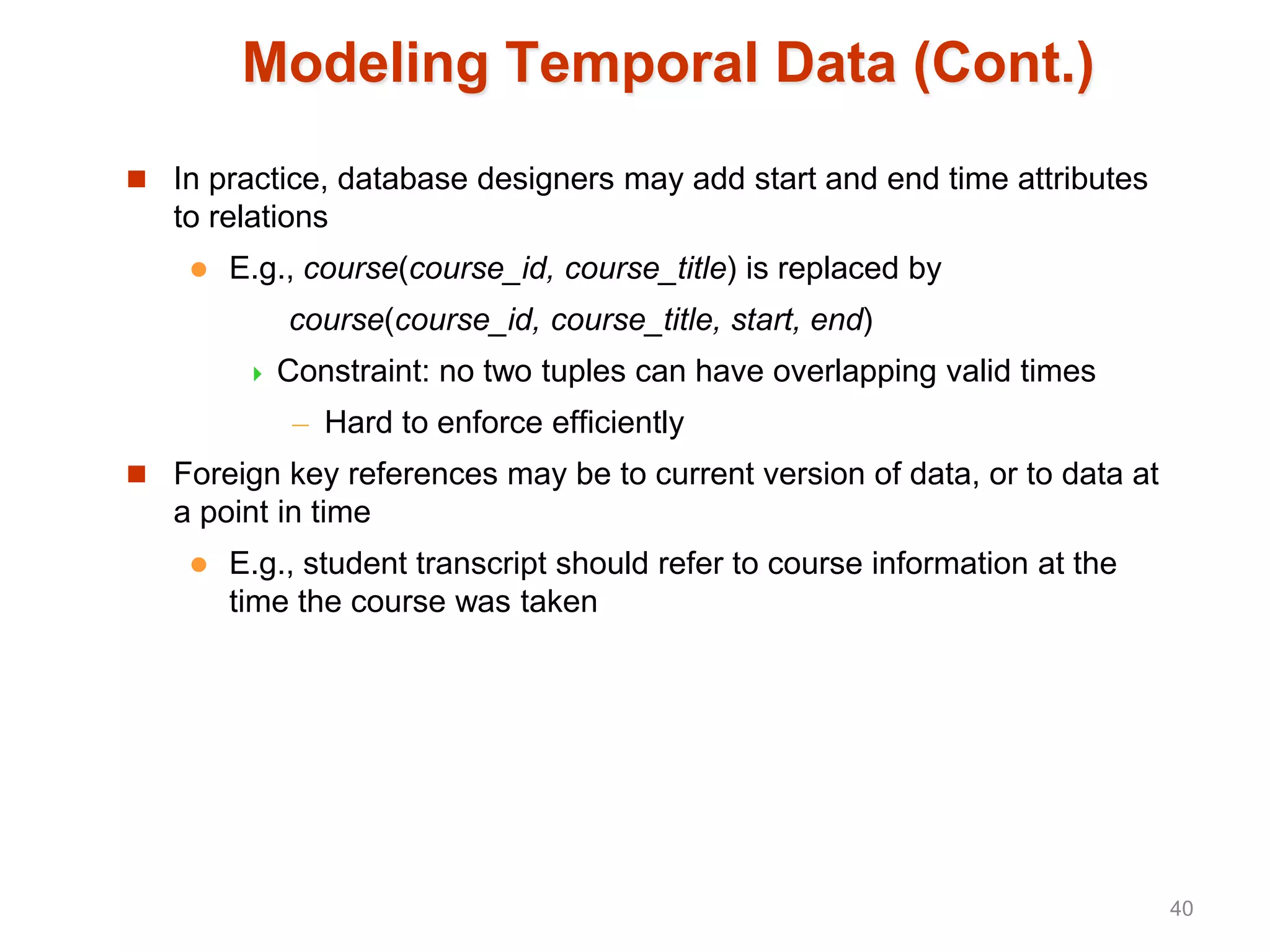 Modeling Temporal Data (Cont.)

In practice, database designers may add start and end time attributes to relations

E.g., course(course_id, course_title) is replaced by

course(course_id, course_title, start, end)

Constraint: no two tuples can have overlapping valid times

– Hard to enforce efficiently

Foreign key references may be to current version of data, or to data at a point in time

E.g., student transcript should refer to course information at the time the course was taken

40